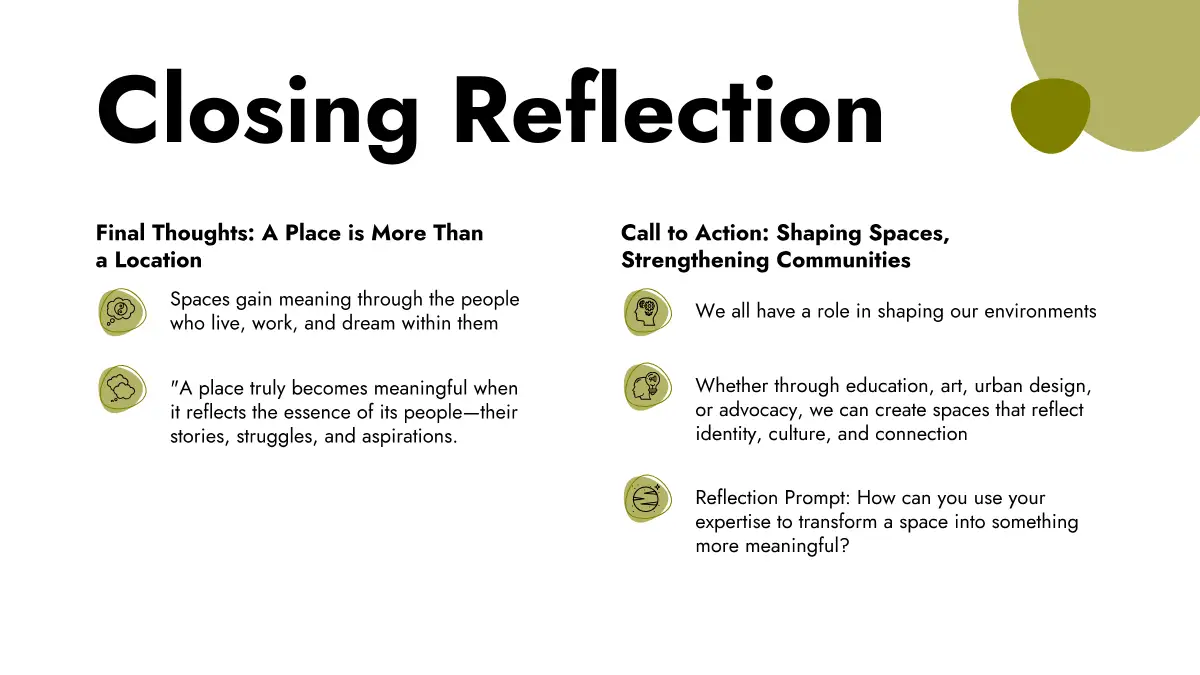 Closing Reflection

Final Thoughts: A Place is More Than a Location

Spaces gain meaning through the people who live, work, and dream within them

"A place truly becomes meaningful when it reflects the essence of its people—their stories, struggles, and aspirations.

Call to Action: Shaping Spaces, Strengthening Communities

We all have a role in shaping our environments

Whether through education, art, urban design, or advocacy, we can create spaces that reflect identity, culture, and connection

Reflection Prompt: How can you use your expertise to transform a space into something more meaningful?